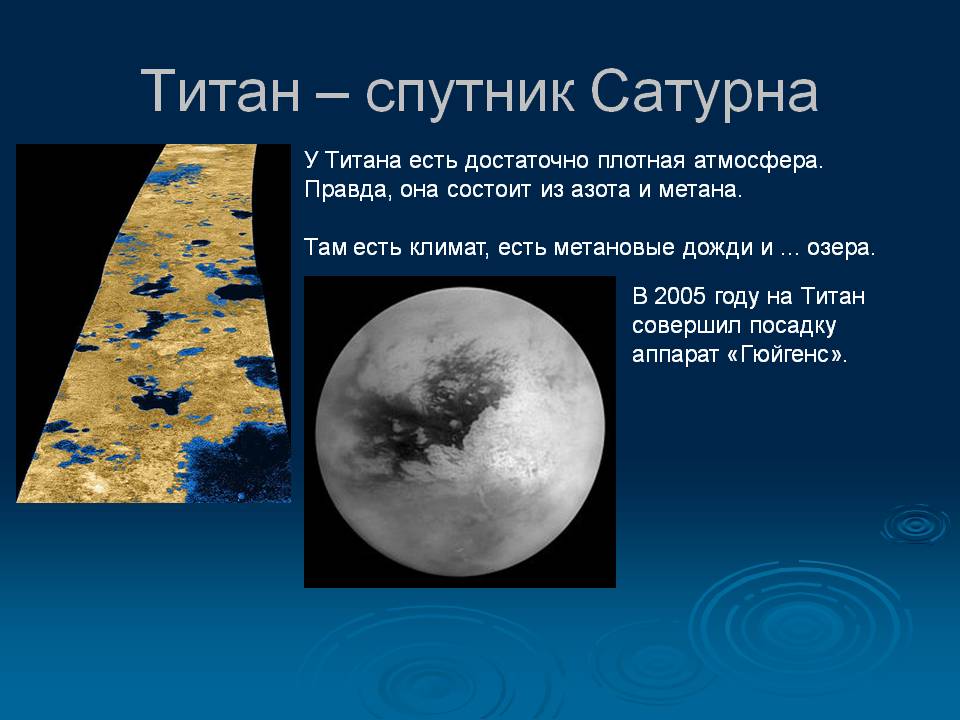 Титан – спутник Сатурна

У Титана есть достаточно плотная атмосфера. Правда, она состоит из азота и метана.

Там есть климат, есть метановые дожди и … озера.

В 2005 году на Титан совершил посадку аппарат «Гюйгенс».